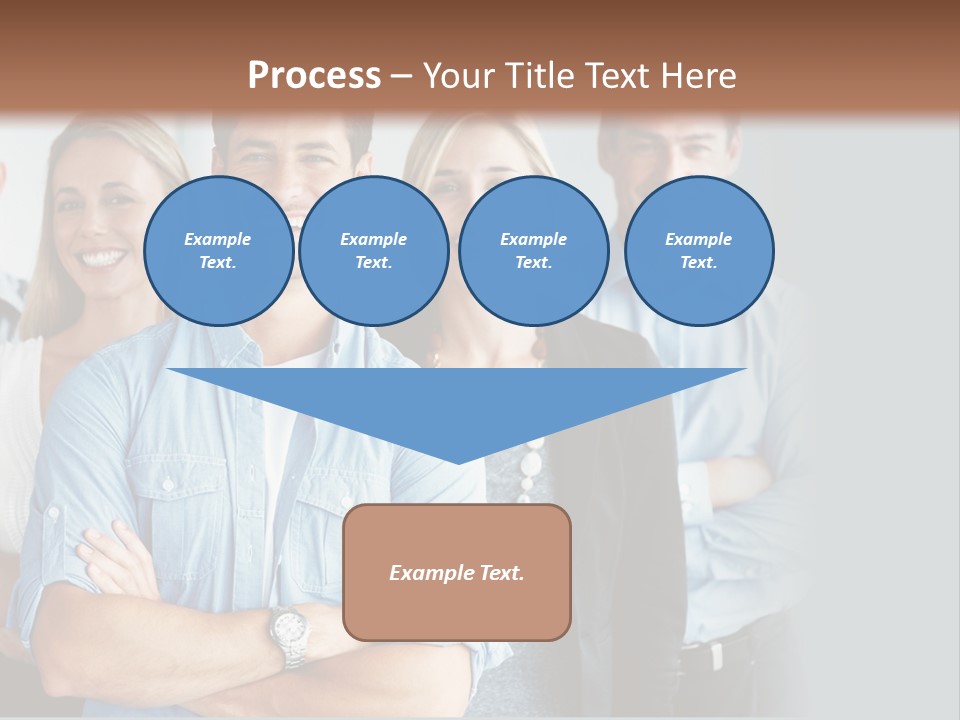 Process – Your Title Text Here

Example Text.

Example Text.

Example Text.

Example Text.

Example Text.